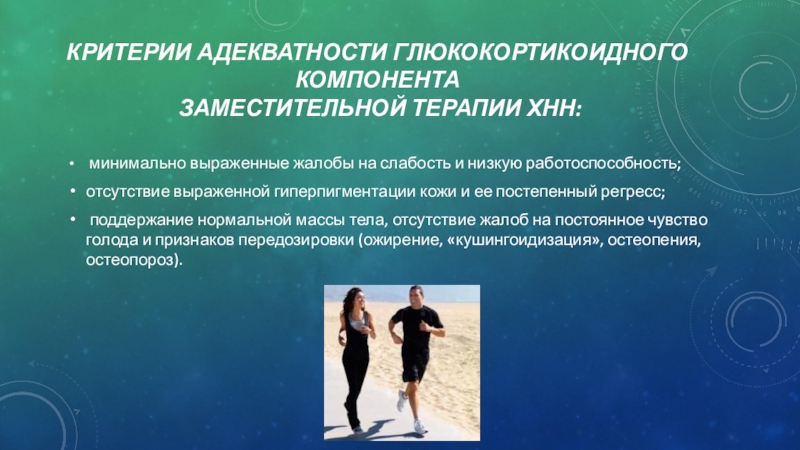 КРИТЕРИИ АДЕКВАТНОСТИ ГЛЮКОКОРТИКОИДНОГО КОМПОНЕНТА
ЗАМЕСТИТЕЛЬНОЙ ТЕРАПИИ ХНН:

• минимально выраженные жалобы на слабость и низкую работоспособность;
• отсутствие выраженной гиперпигментации кожи и ее постепенный регресс;
• поддержание нормальной массы тела, отсутствие жалоб на постоянное чувство голода и признаков передозировки (ожирение, «кушингоидизация», остеопения, остеопороз).